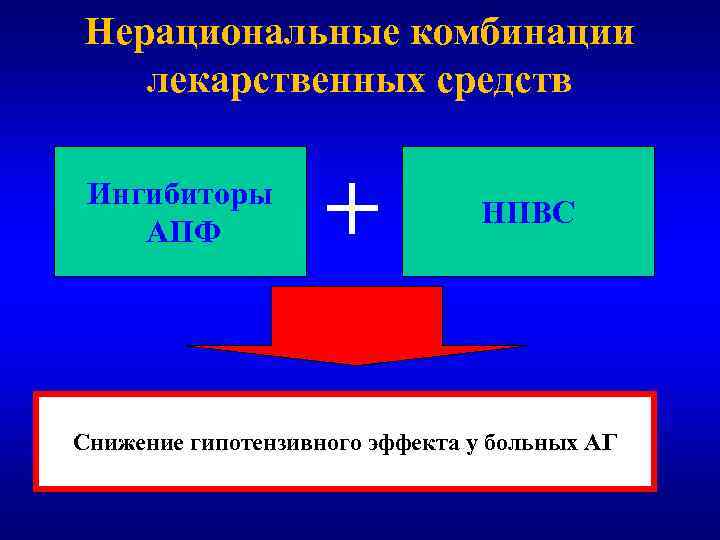 Нерациональные комбинации лекарственных средств

Ингибиторы АПФ

+

НПВС

Снижение гипотензивного эффекта у больных АГ